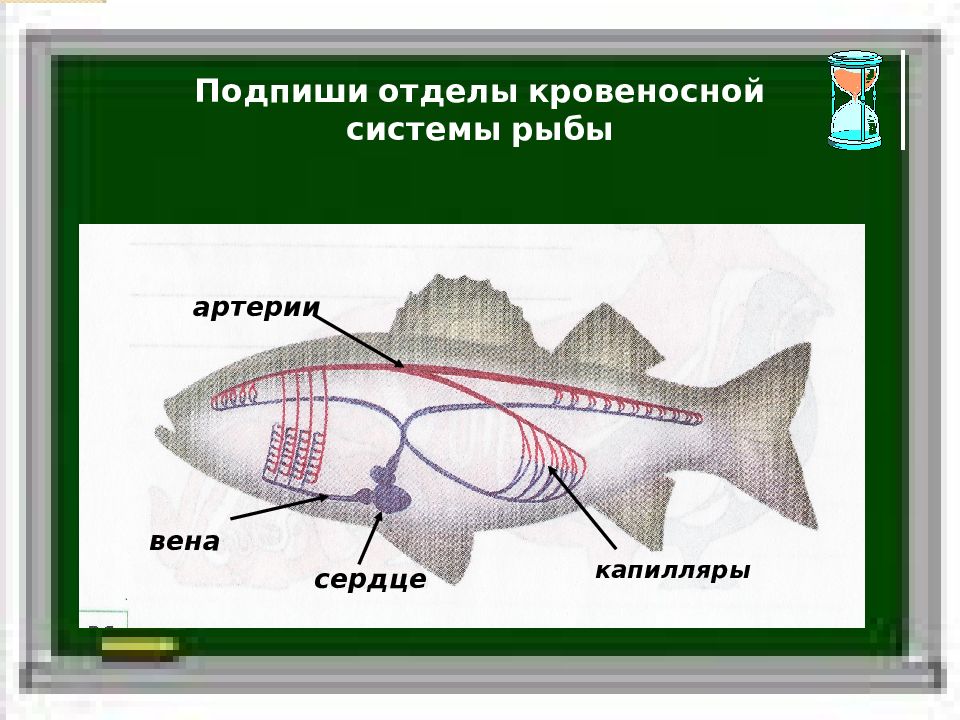 Подпиши отделы кровеносной системы рыбы

артерии

вена

сердце

капилляры